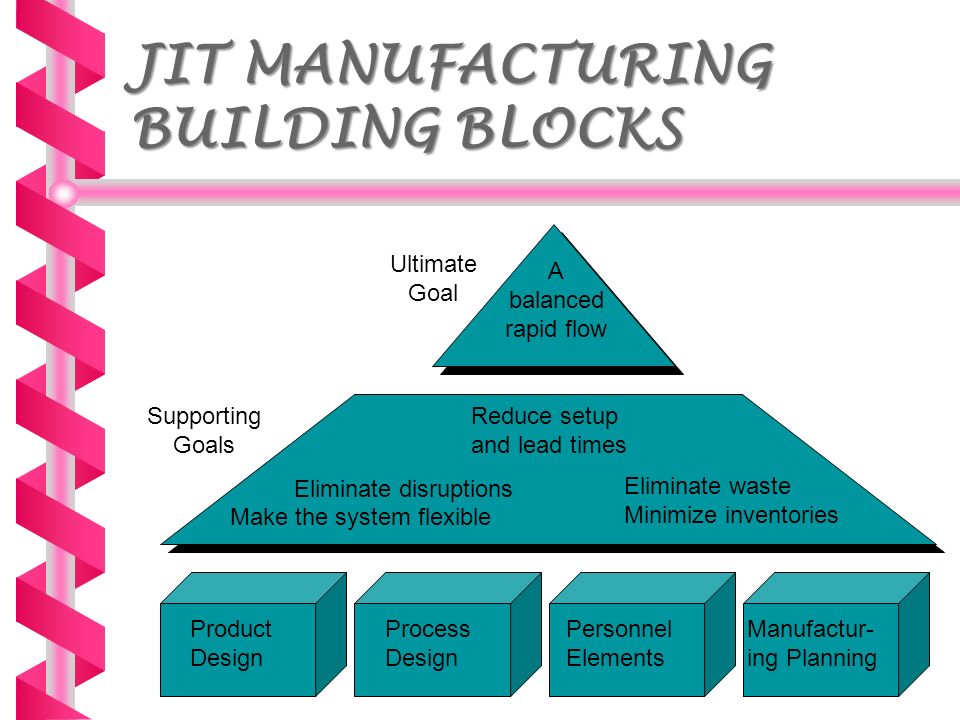 JIT MANUFACTURING BUILDING BLOCKS

Ultimate Goal

A balanced rapid flow

Supporting Goals

Reduce setup and lead times

Eliminate disruptions
Make the system flexible

Eliminate waste
Minimize inventories

Product Design

Process Design

Personnel Elements

Manufacturing Planning